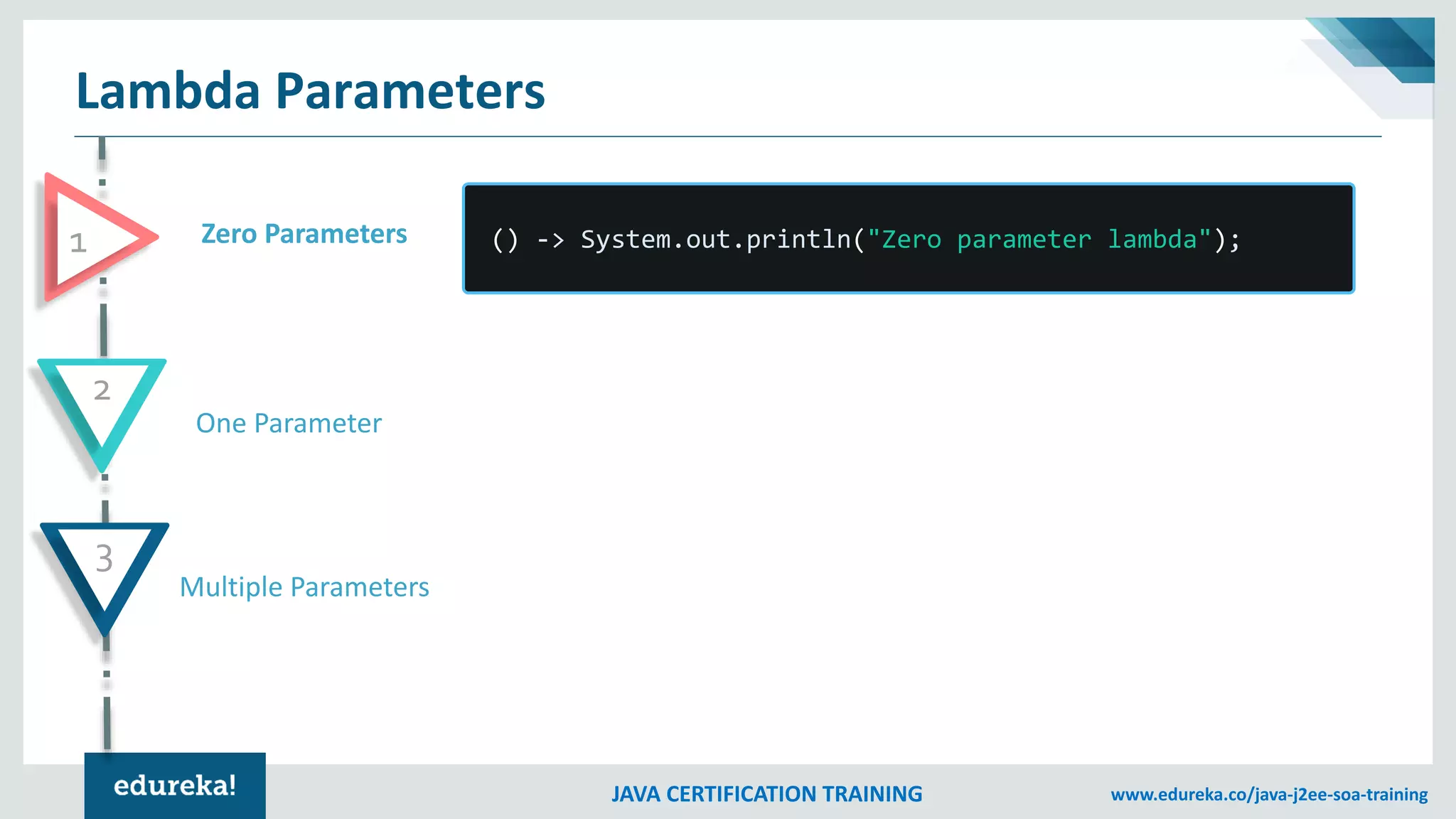 Lambda Parameters

1 Zero Parameters

() -> System.out.println("Zero parameter lambda");

2 One Parameter

3 Multiple Parameters

edureka!

JAVA CERTIFICATION TRAINING

www.edureka.co/java-j2ee-soa-training